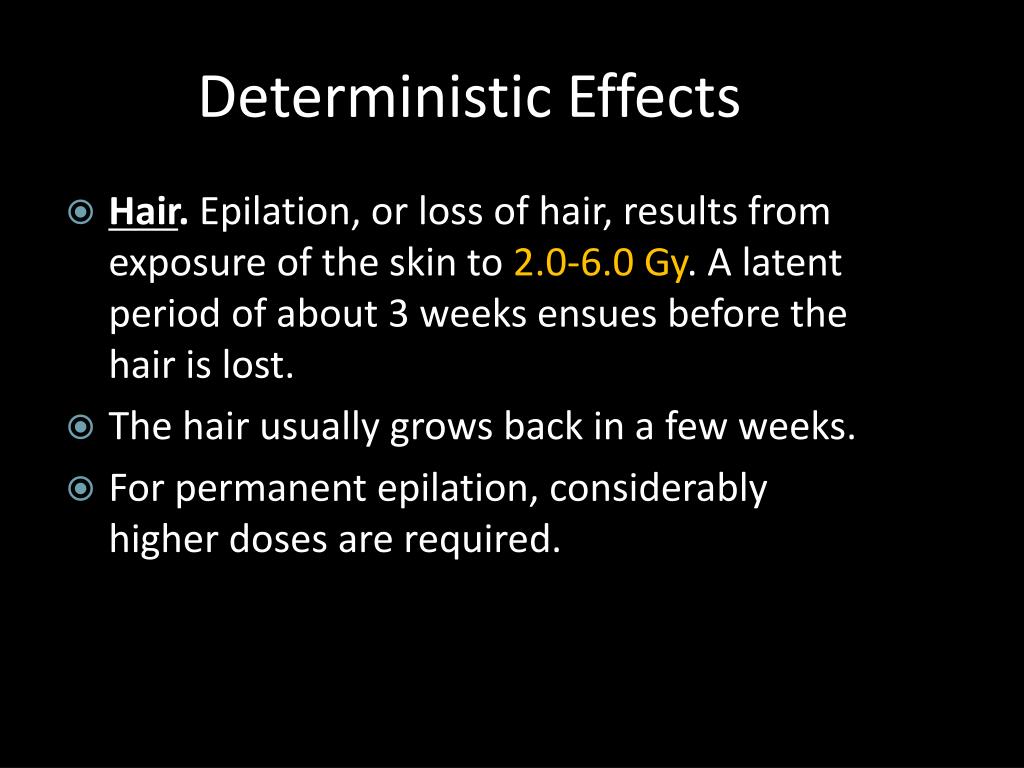 Deterministic Effects

Hair. Epilation, or loss of hair, results from exposure of the skin to 2.0-6.0 Gy. A latent period of about 3 weeks ensues before the hair is lost.

The hair usually grows back in a few weeks.

For permanent epilation, considerably higher doses are required.